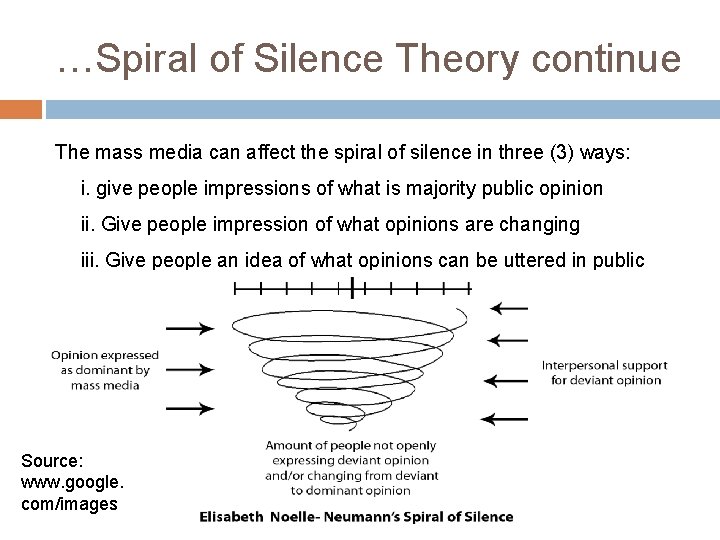 …Spiral of Silence Theory continue

The mass media can affect the spiral of silence in three (3) ways:

i. give people impressions of what is majority public opinion

ii. Give people impression of what opinions are changing

iii. Give people an idea of what opinions can be uttered in public

Opinion expressed as dominant by mass media

Interpersonal support for deviant opinion

Amount of people not openly expressing deviant opinion and/or changing from deviant to dominant opinion

Source: www.google.com/images

Elisabeth Noelle- Neumann's Spiral of Silence